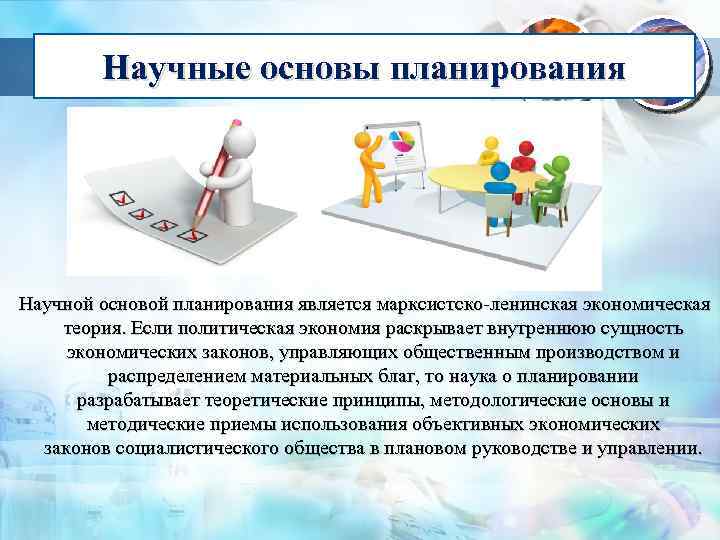 Научные основы планирования

Научной основой планирования является марксистско-ленинская экономическая теория. Если политическая экономия раскрывает внутреннюю сущность экономических законов, управляющих общественным производством и распределением материальных благ, то наука о планировании разрабатывает теоретические принципы, методологические основы и методические приемы использования объективных экономических законов социалистического общества в плановом руководстве и управлении.